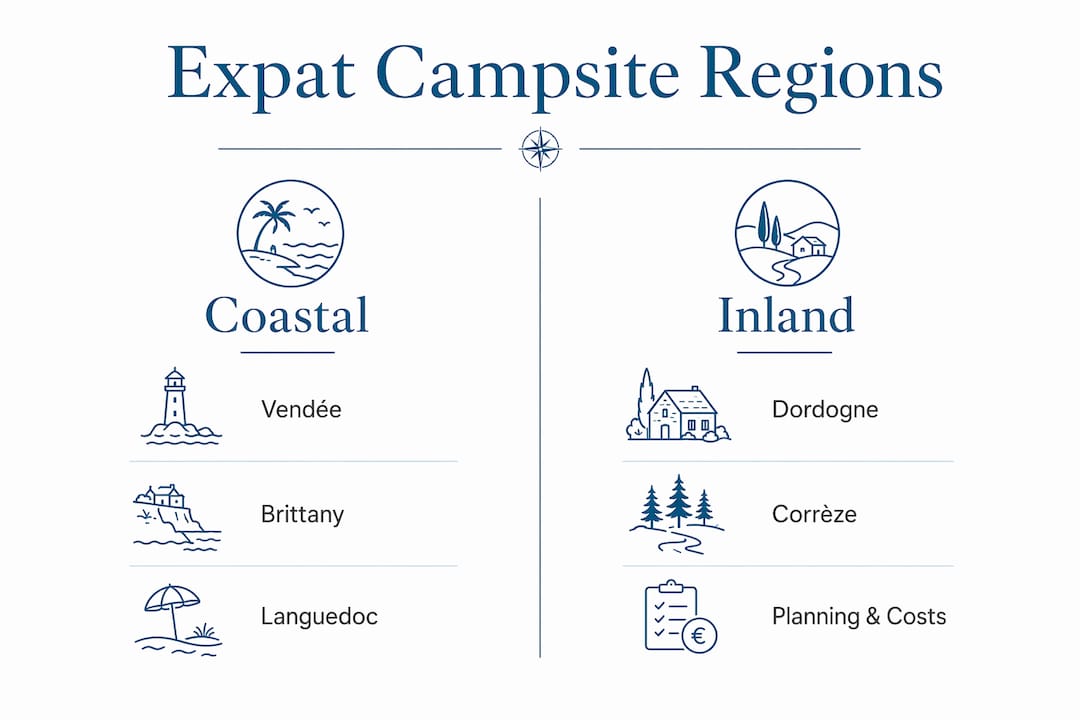 Expat Campsite Regions

Coastal

Vendée

Brittany

Languedoc

Inland

Dordogne

Corrèze

Planning & Costs